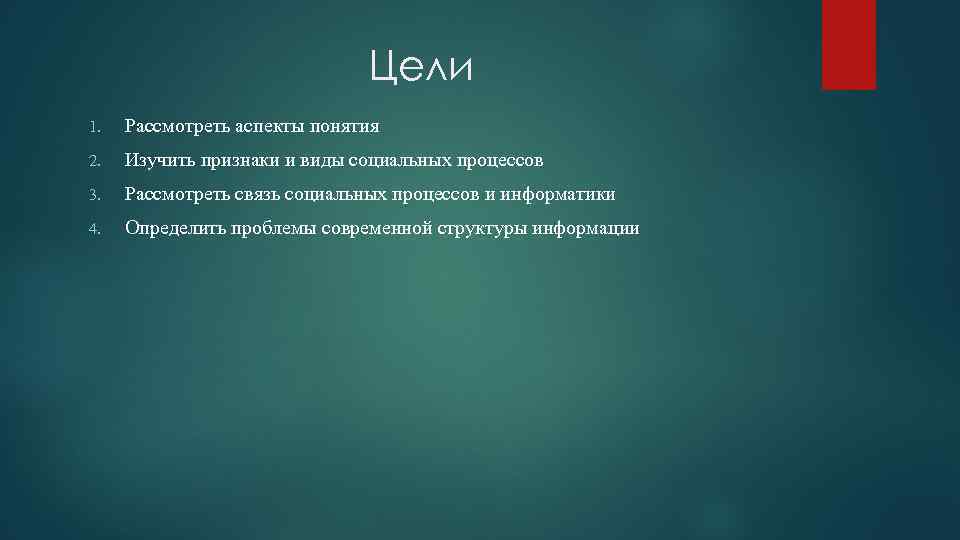 Цели

1. Рассмотреть аспекты понятия
2. Изучить признаки и виды социальных процессов
3. Рассмотреть связь социальных процессов и информатики
4. Определить проблемы современной структуры информации